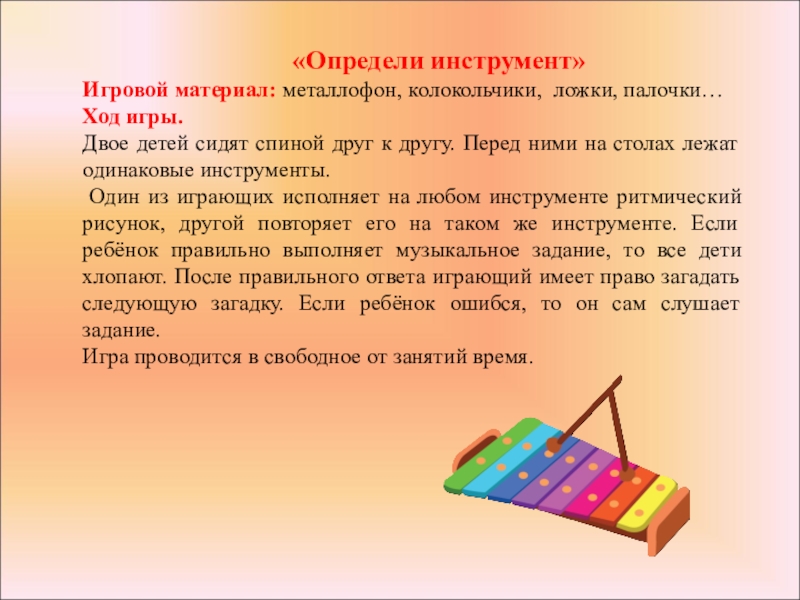 «Определи инструмент»
Игровой материал: металлофон, колокольчики, ложки, палочки…
Ход игры.
Двое детей сидят спиной друг к другу. Перед ними на столах лежат одинаковые инструменты.
Один из играющих исполняет на любом инструменте ритмический рисунок, другой повторяет его на таком же инструменте. Если ребёнок правильно выполняет музыкальное задание, то все дети хлопают. После правильного ответа играющий имеет право загадать следующую загадку. Если ребёнок ошибся, то он сам слушает задание.
Игра проводится в свободное от занятий время.